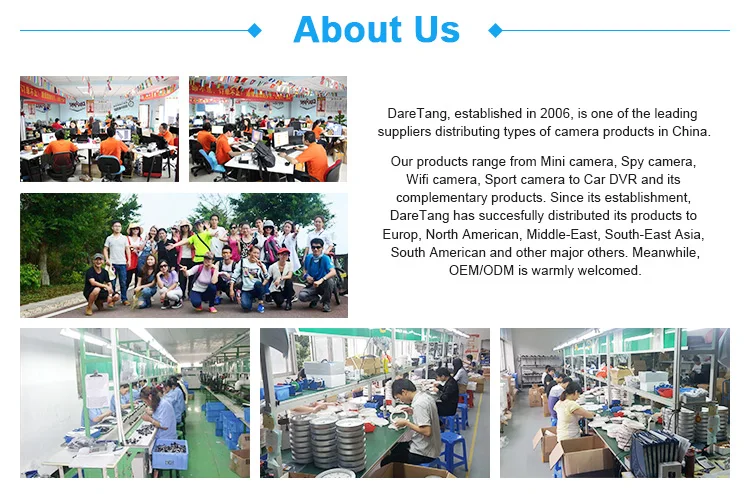 About Us

DareTang, established in 2006, is one of the leading suppliers distributing types of camera products in China.

Our products range from Mini camera, Spy camera, Wifi camera, Sport camera to Car DVR and its complementary products. Since its establishment, DareTang has succesfully distributed its products to Europ, North American, Middle-East, South-East Asia, South American and other major others. Meanwhile, OEM/ODM is warmly welcomed.